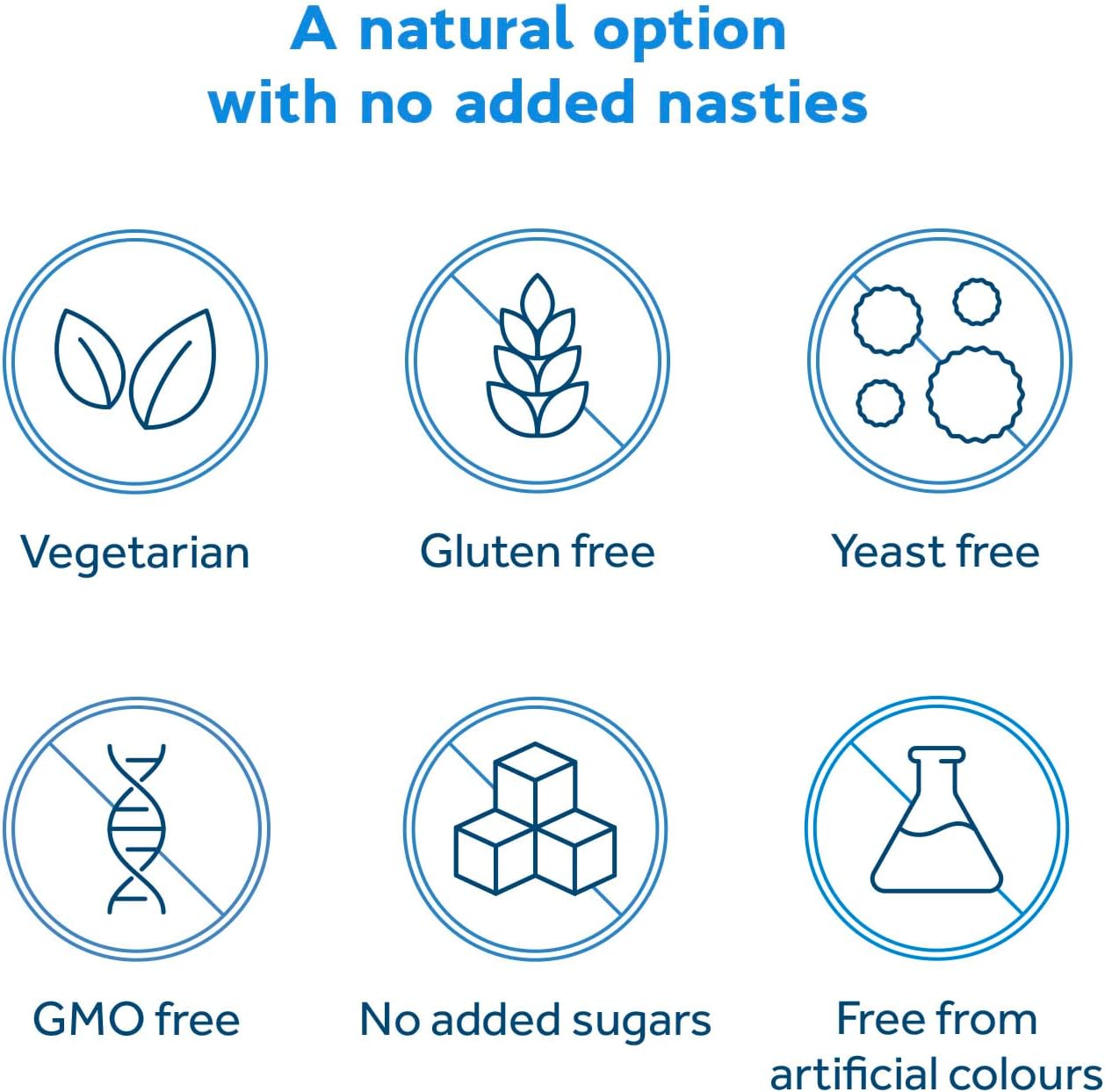 A natural option with no added nasties

Vegetarian

Gluten free

Yeast free

GMO free

No added sugars

Free from artificial colours